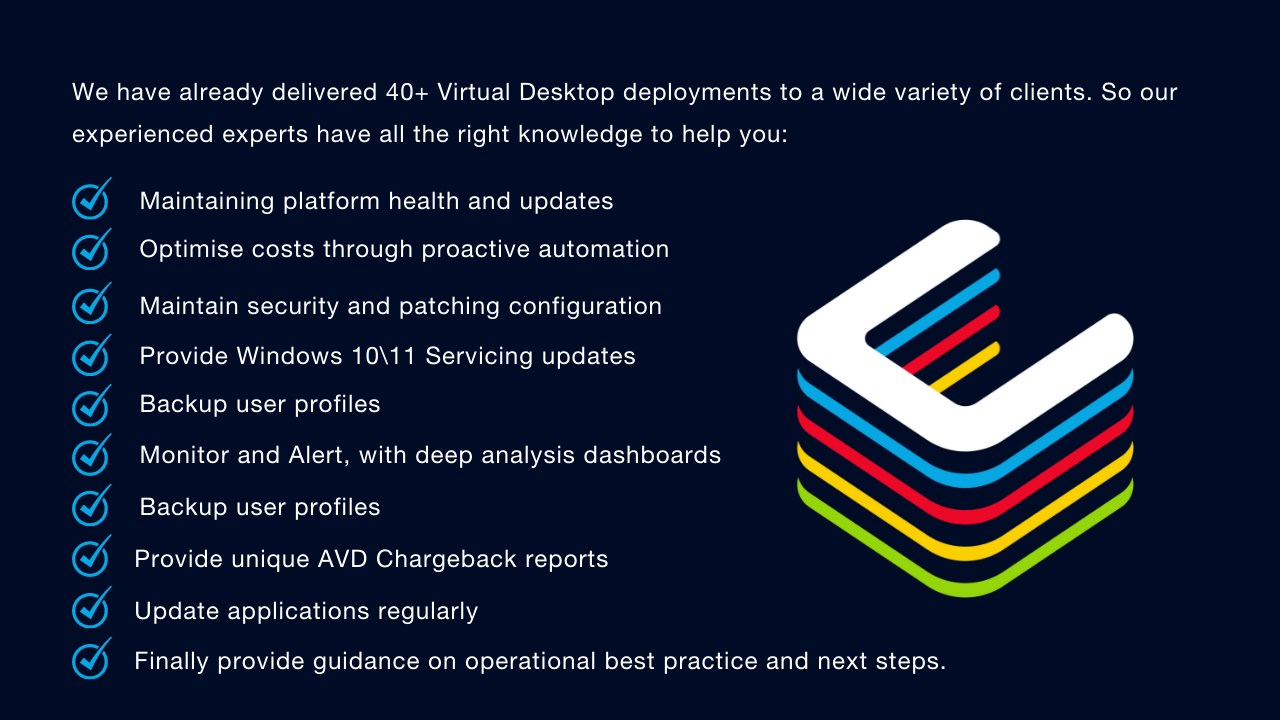 We have already delivered 40+ Virtual Desktop deployments to a wide variety of clients. So our experienced experts have all the right knowledge to help you:

Maintaining platform health and updates
Optimise costs through proactive automation
Maintain security and patching configuration
Provide Windows 10\11 Servicing updates
Backup user profiles
Monitor and Alert, with deep analysis dashboards
Backup user profiles
Provide unique AVD Chargeback reports
Update applications regularly
Finally provide guidance on operational best practice and next steps.